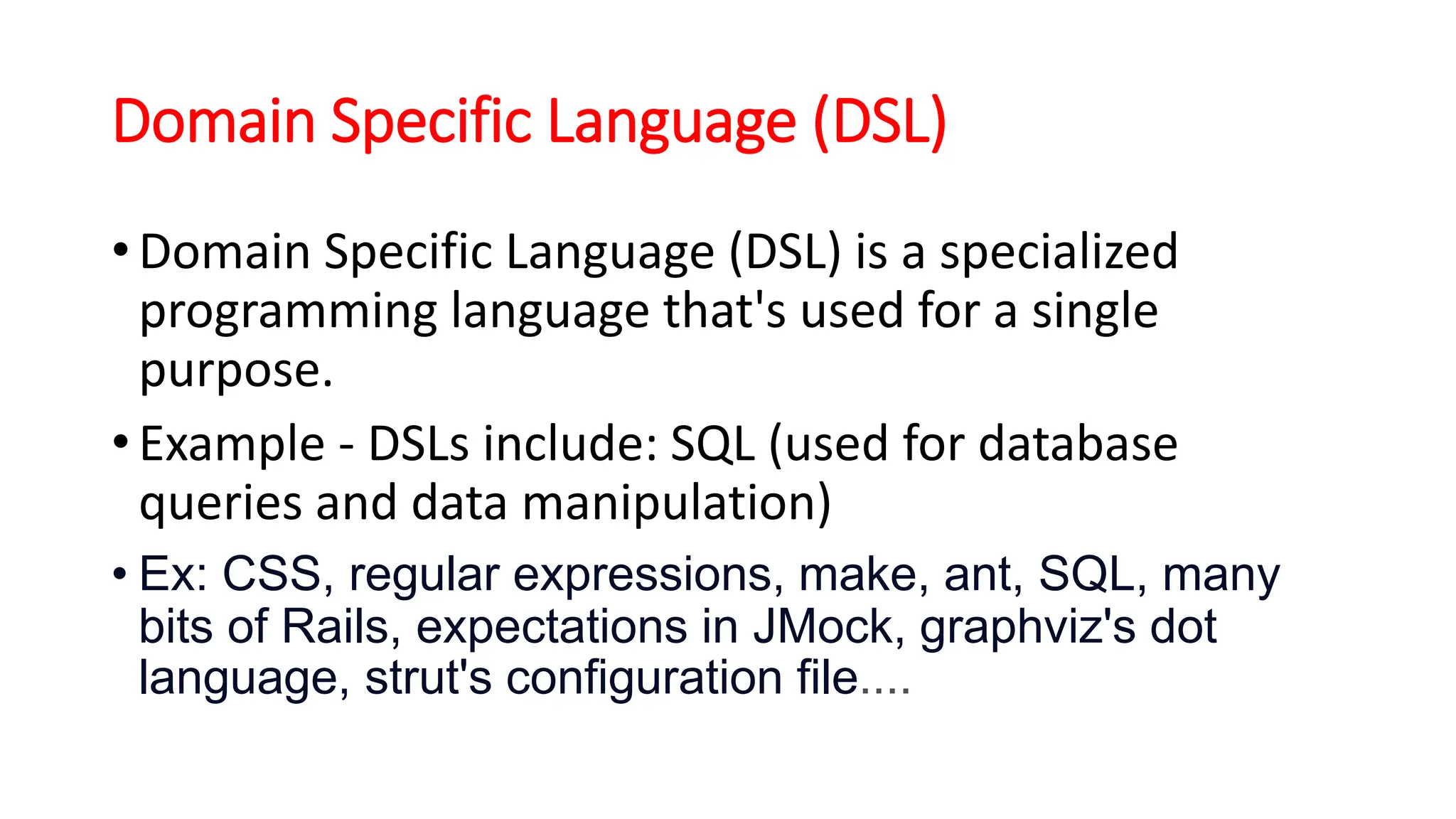 Domain Specific Language (DSL)

• Domain Specific Language (DSL) is a specialized programming language that's used for a single purpose.

• Example - DSLs include: SQL (used for database queries and data manipulation)

• Ex: CSS, regular expressions, make, ant, SQL, many bits of Rails, expectations in JMock, graphviz's dot language, strut's configuration file....